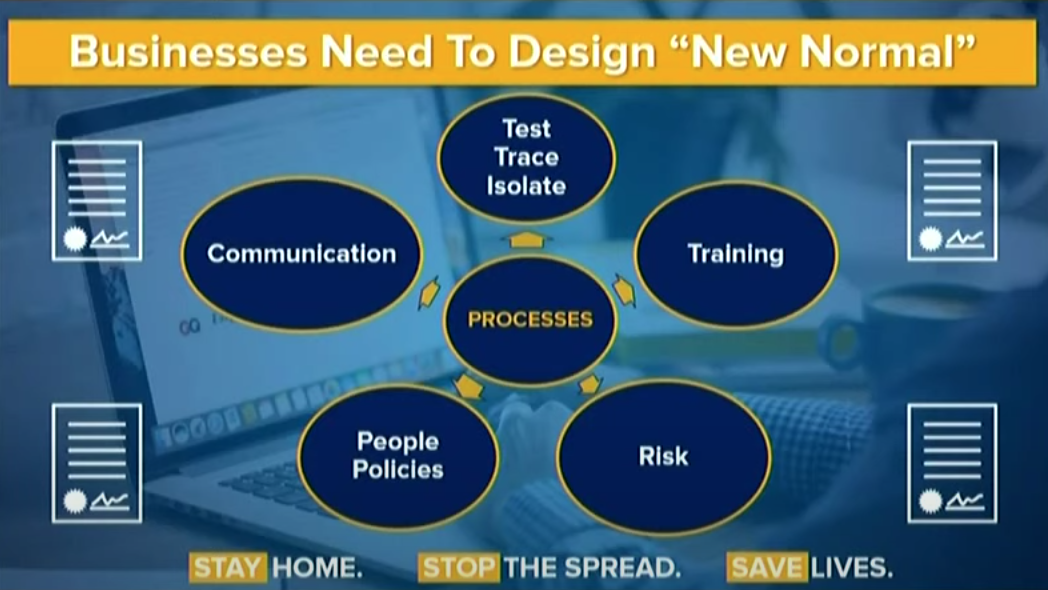 Businesses Need To Design "New Normal"

Test
Trace
Isolate

Communication

Training

PROCESSES

People
Policies

Risk

STAY HOME. STOP THE SPREAD. SAVE LIVES.